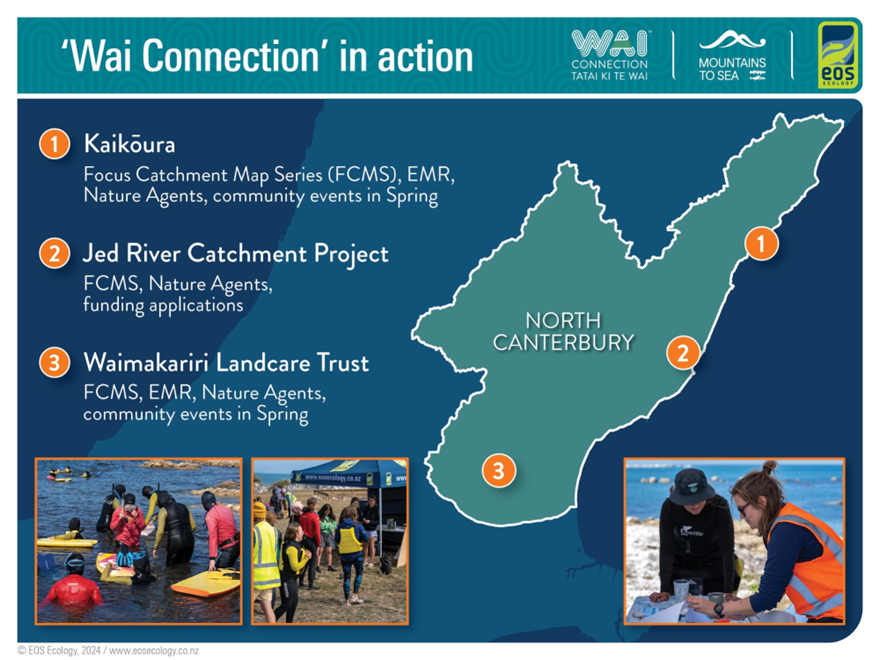 'Wai Connection' in action

WAI CONNECTION TATAI KI TE WAI

MOUNTAINS TO SEA

eos ECOLOGY

1 Kaikōura
Focus Catchment Map Series (FCMS), EMR, Nature Agents, community events in Spring

2 Jed River Catchment Project
FCMS, Nature Agents, funding applications

3 Waimakariri Landcare Trust
FCMS, EMR, Nature Agents, community events in Spring

NORTH CANTERBURY

1

2

3

www.eosecology.co.nz

© EOS Ecology, 2024 / www.eosecology.co.nz